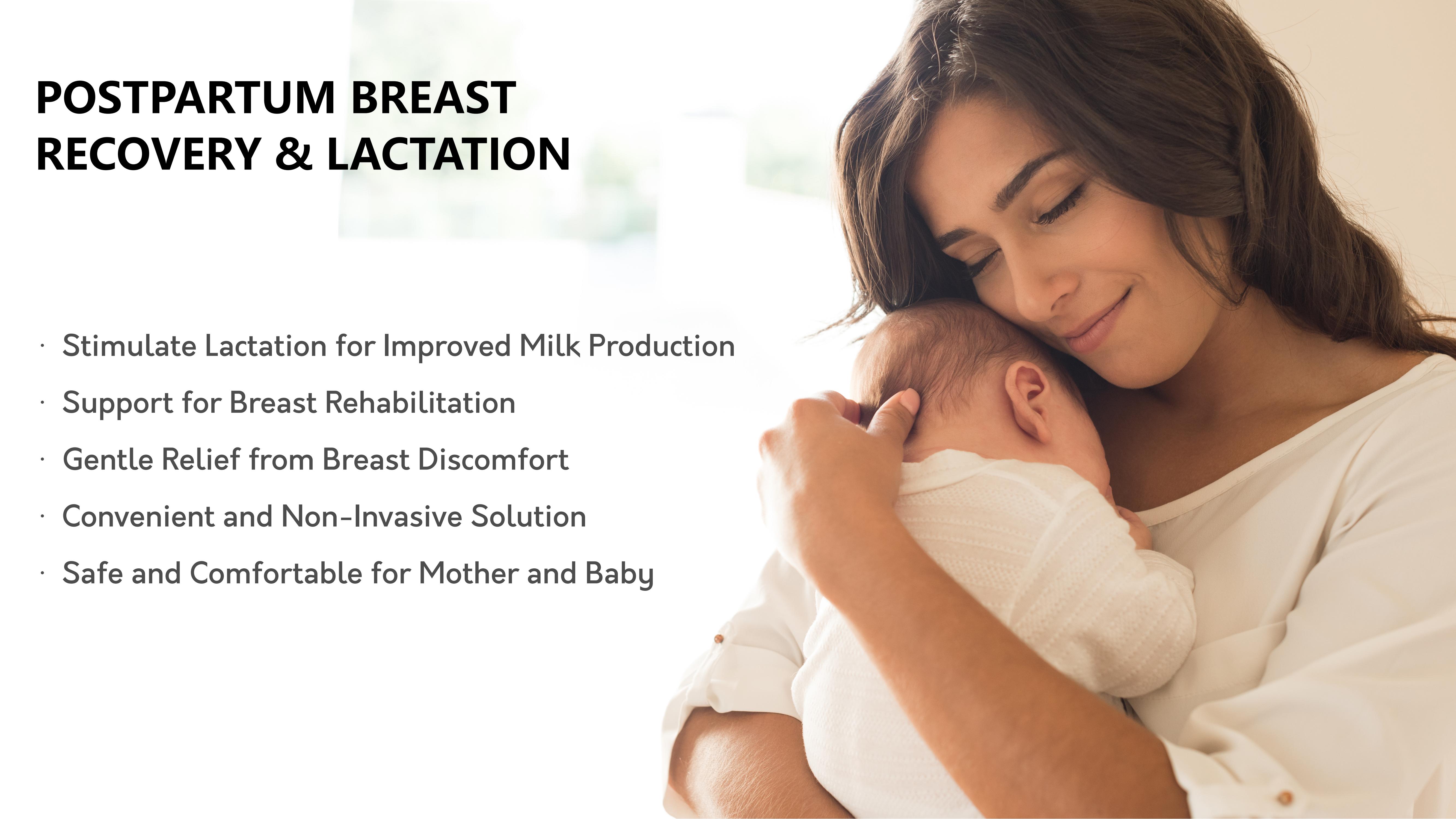 POSTPARTUM BREAST RECOVERY & LACTATION

· Stimulate Lactation for Improved Milk Production
· Support for Breast Rehabilitation
· Gentle Relief from Breast Discomfort
· Convenient and Non-Invasive Solution
· Safe and Comfortable for Mother and Baby